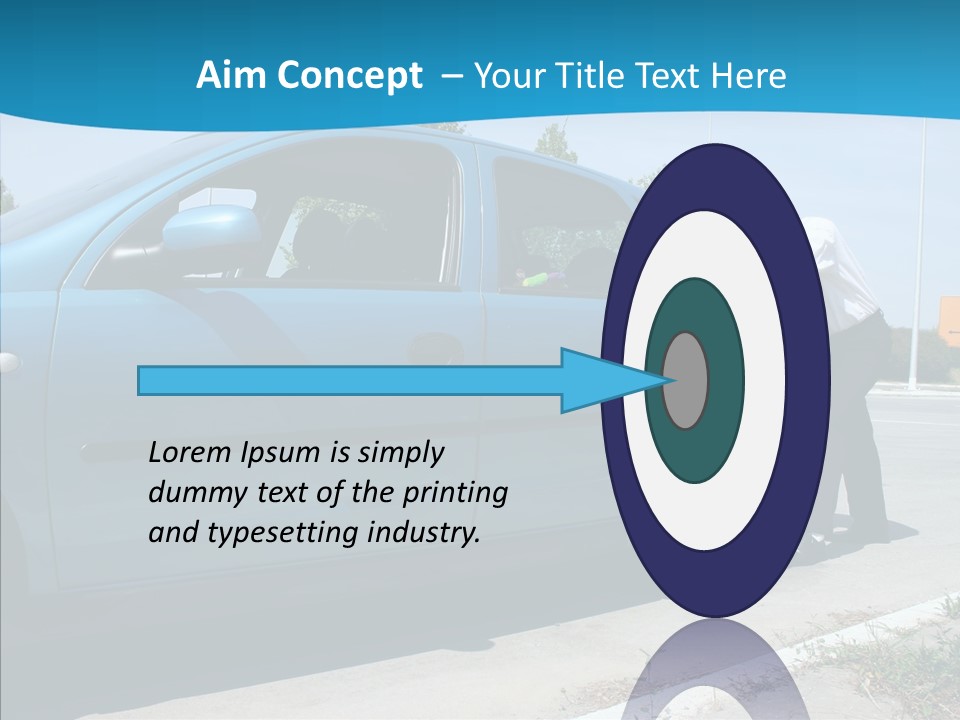 Aim Concept – Your Title Text Here

Lorem Ipsum is simply dummy text of the printing and typesetting industry.